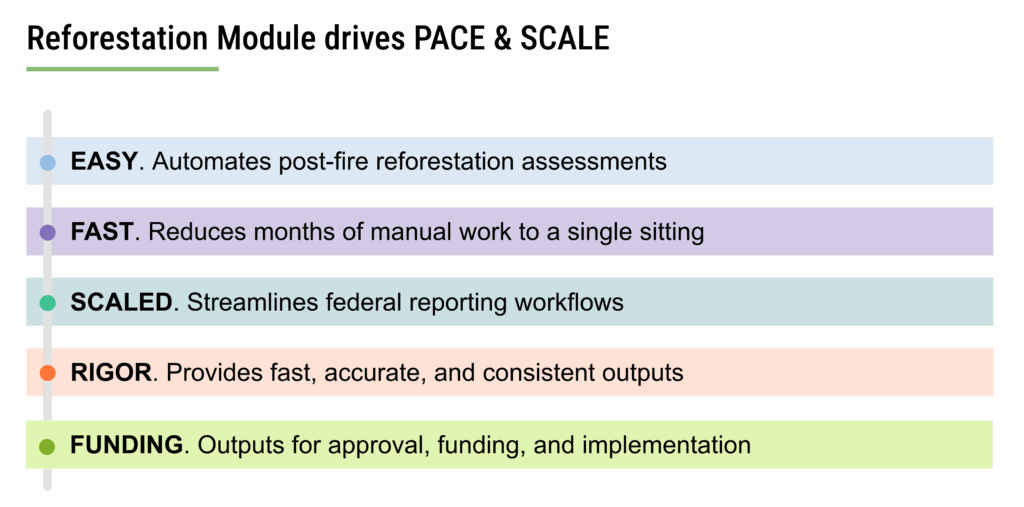 Reforestation Module drives PACE & SCALE

EASY. Automates post-fire reforestation assessments

FAST. Reduces months of manual work to a single sitting

SCALED. Streamlines federal reporting workflows

RIGOR. Provides fast, accurate, and consistent outputs

FUNDING. Outputs for approval, funding, and implementation